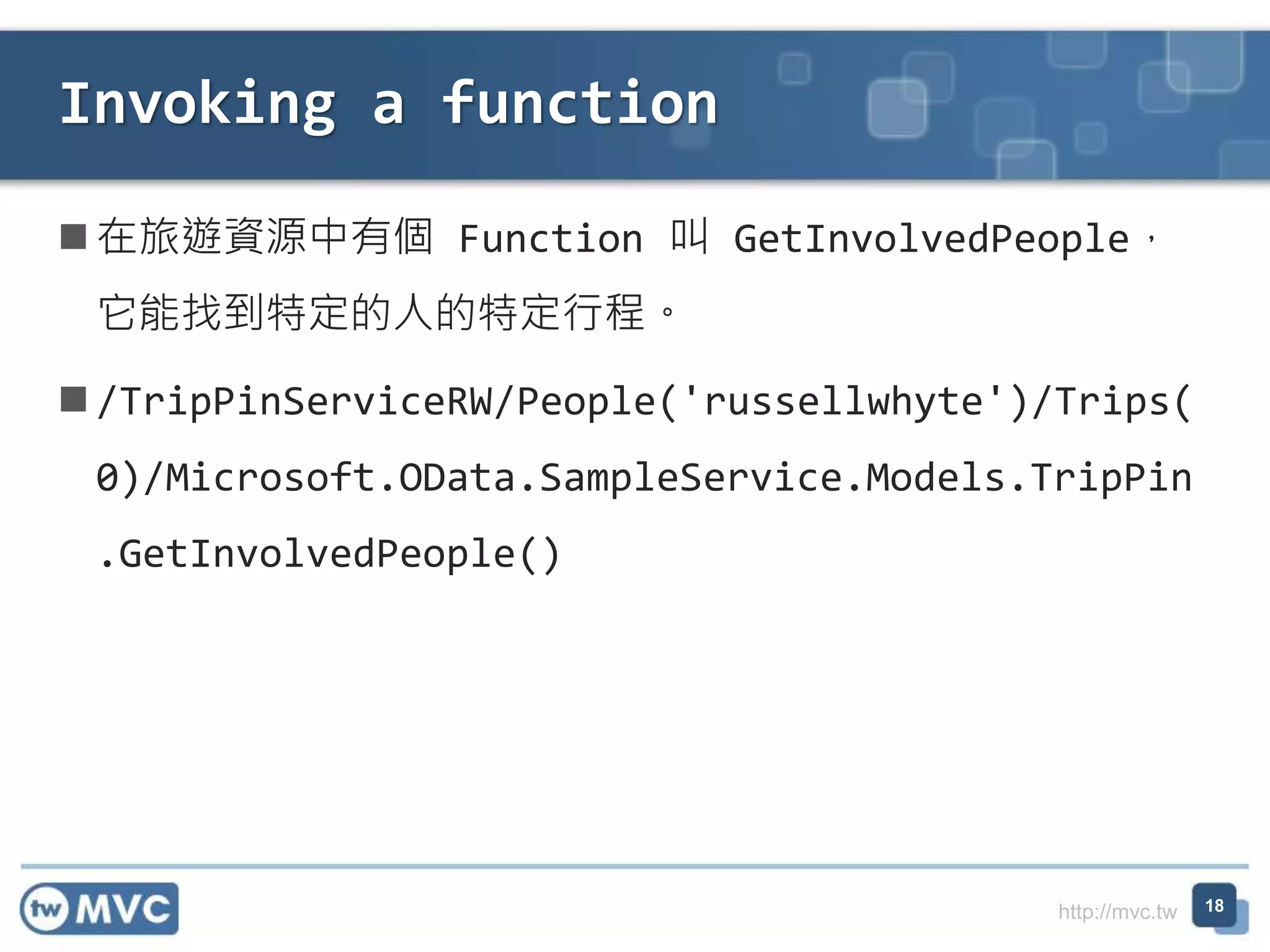 Invoking a function

■ 在旅遊資源中有個 Function 叫 GetInvolvedPeople，它能找到特定的人的特定行程。

■ /TripPinServiceRW/People('russellwhyte')/Trips(0)/Microsoft.OData.SampleService.Models.TripPin.GetInvolvedPeople()

tw MVC

http://mvc.tw

18